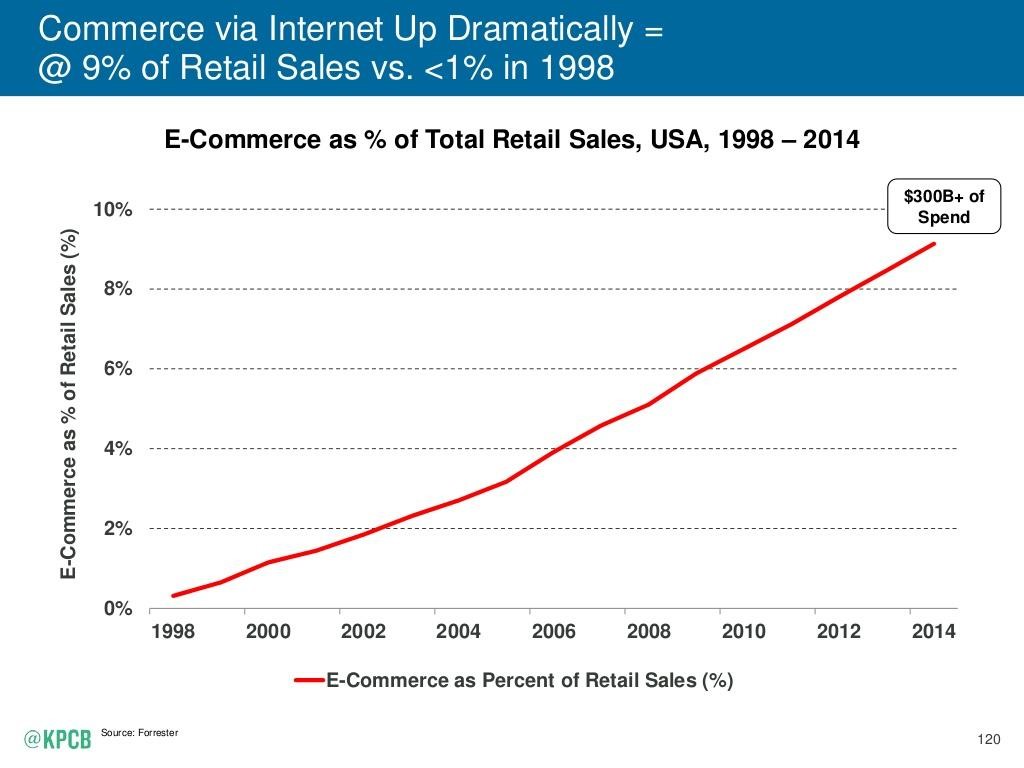 Commerce via Internet Up Dramatically = @ 9% of Retail Sales vs. <1% in 1998

E-Commerce as % of Total Retail Sales, USA, 1998 – 2014

$300B+ of Spend

E-Commerce as % of Retail Sales (%)

10%
8%
6%
4%
2%
0%

1998 2000 2002 2004 2006 2008 2010 2012 2014

E-Commerce as Percent of Retail Sales (%)

@KPCB

Source: Forrester

120